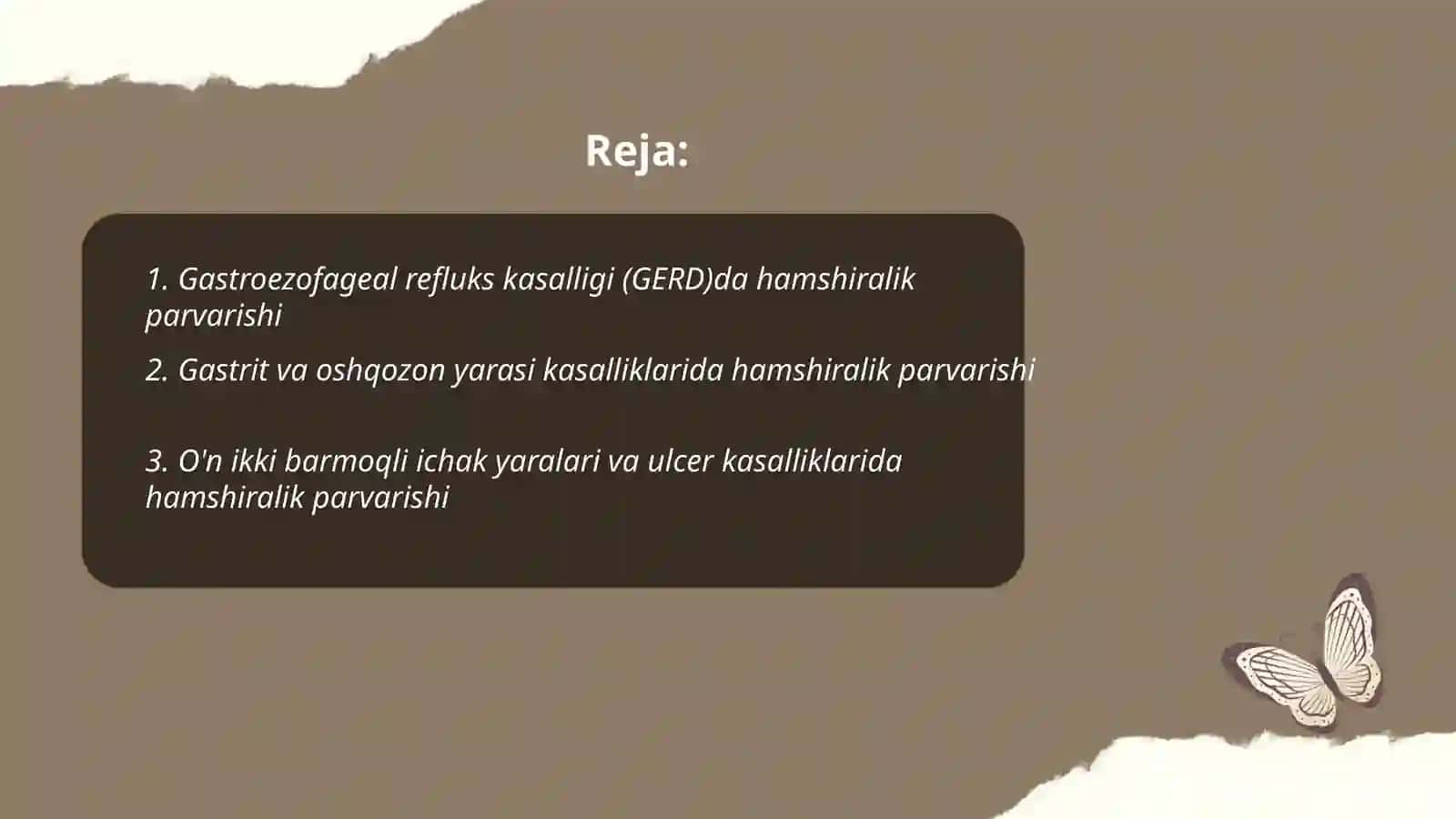 Reja:

1. Gastroezofageal refluks kasalligi (GERD)da hamshiralik parvarishi

2. Gastrit va oshqozon yarasi kasalliklarida hamshiralik parvarishi

3. O'n ikki barmoqli ichak yaralari va ulcer kasalliklarida hamshiralik parvarishi